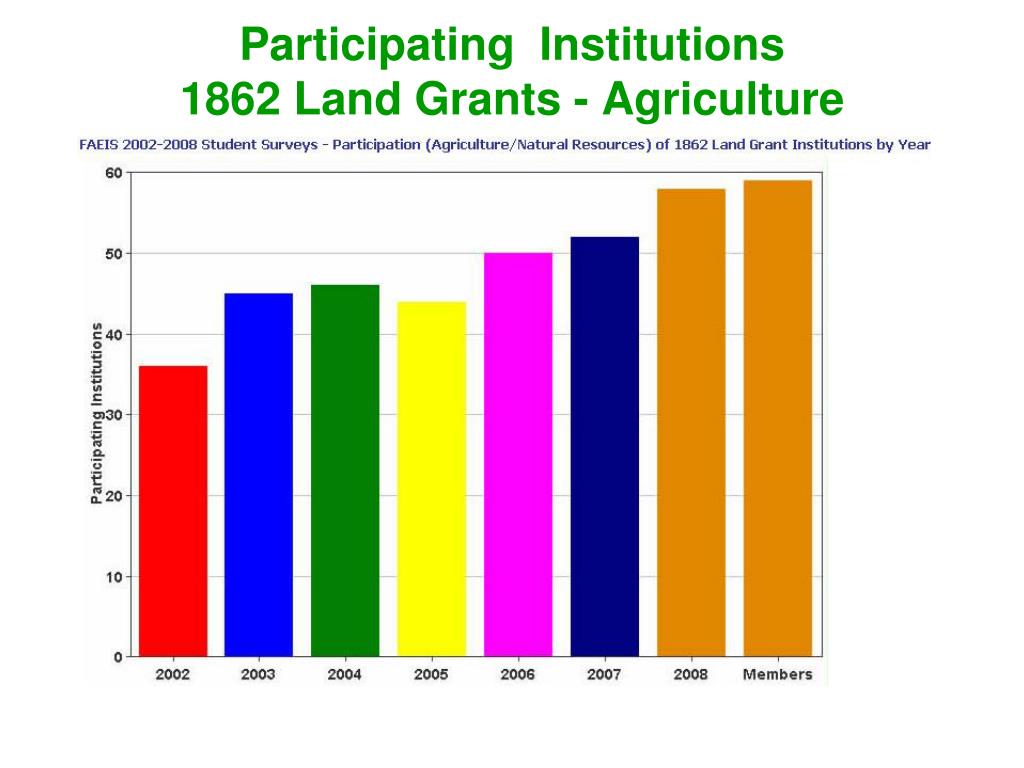 Participating Institutions
1862 Land Grants - Agriculture

FAEIS 2002-2008 Student Surveys - Participation (Agriculture/Natural Resources) of 1862 Land Grant Institutions by Year

Participating Institutions

60
50
40
30
20
10
0

2002
2003
2004
2005
2006
2007
2008
Members